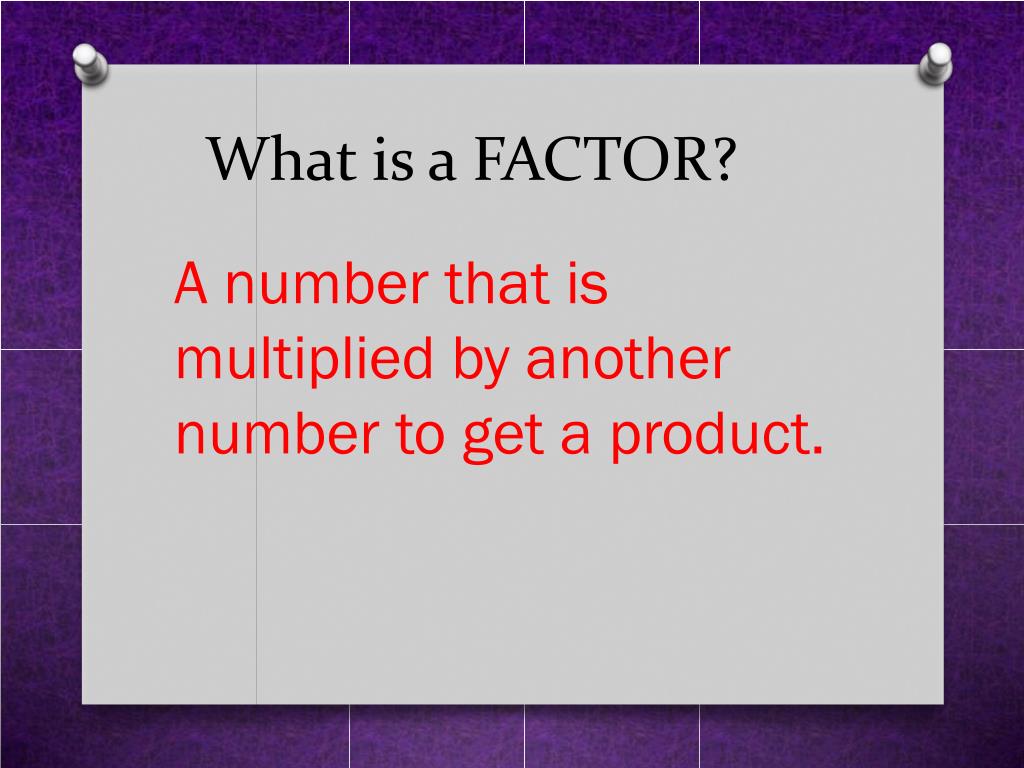 What is a FACTOR?

A number that is multiplied by another number to get a product.